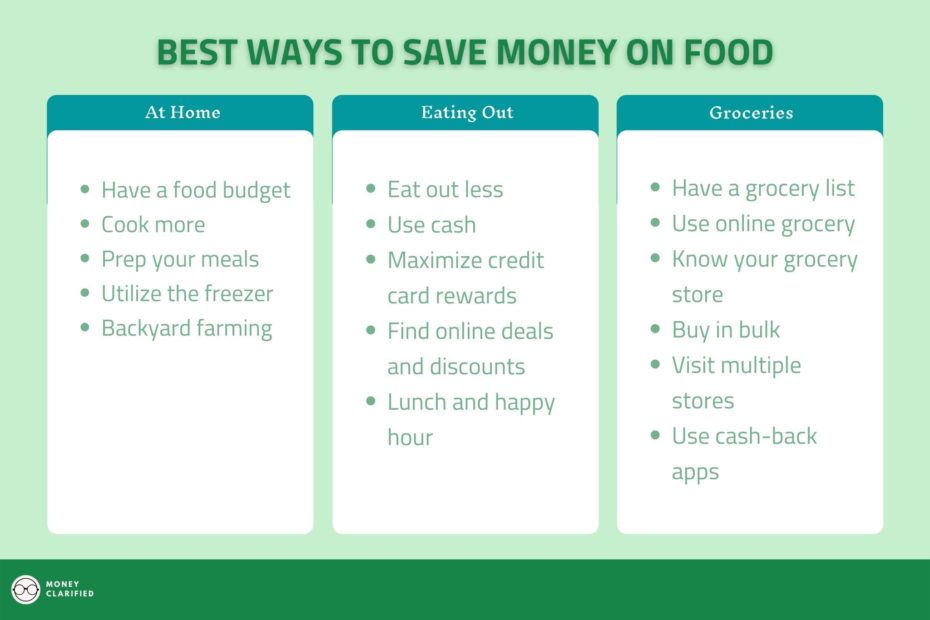 BEST WAYS TO SAVE MONEY ON FOOD

At Home

- Have a food budget
- Cook more
- Prep your meals
- Utilize the freezer
- Backyard farming

Eating Out

- Eat out less
- Use cash
- Maximize credit card rewards
- Find online deals and discounts
- Lunch and happy hour

Groceries

- Have a grocery list
- Use online grocery
- Know your grocery store
- Buy in bulk
- Visit multiple stores
- Use cash-back apps

MONEY CLARIFIED